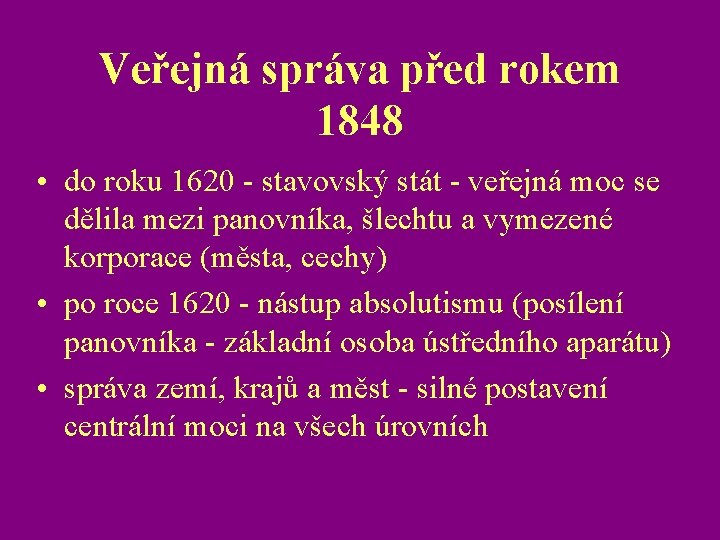 Veřejná správa před rokem 1848

• do roku 1620 - stavovský stát - veřejná moc se dělila mezi panovníka, šlechtu a vymezené korporace (města, cechy)

• po roce 1620 - nástup absolutismu (posílení panovníka - základní osoba ústředního aparátu)

• správa zemí, krajů a měst - silné postavení centrální moci na všech úrovních